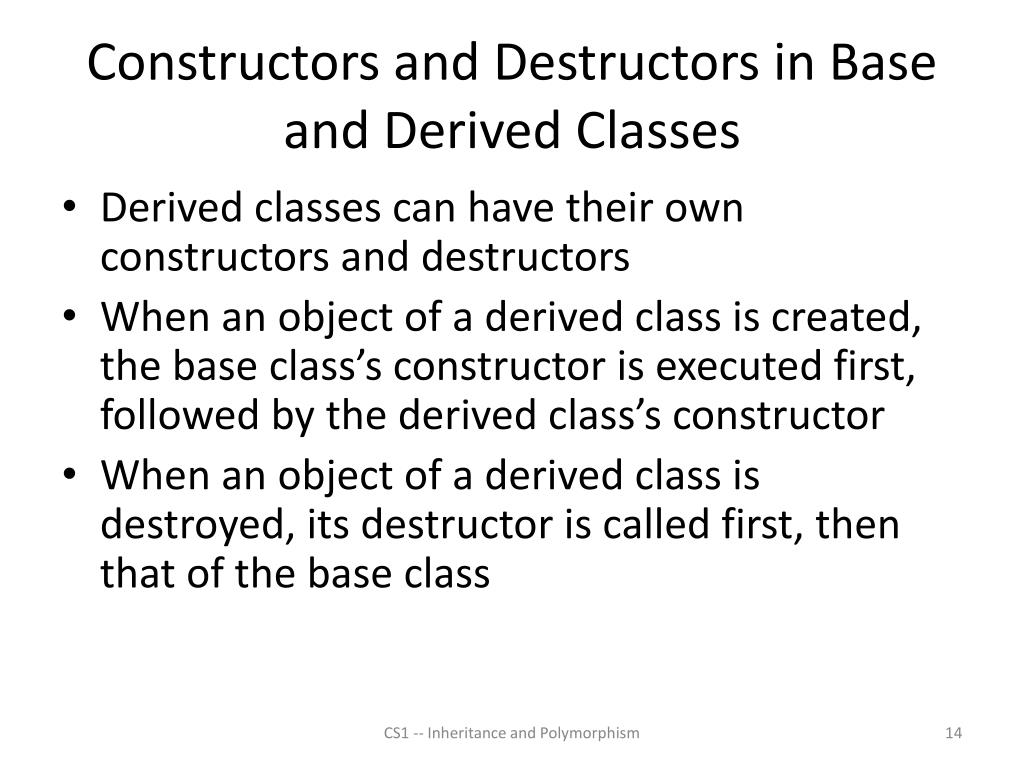 Constructors and Destructors in Base and Derived Classes

• Derived classes can have their own constructors and destructors
• When an object of a derived class is created, the base class's constructor is executed first, followed by the derived class's constructor
• When an object of a derived class is destroyed, its destructor is called first, then that of the base class

CS1 -- Inheritance and Polymorphism

14